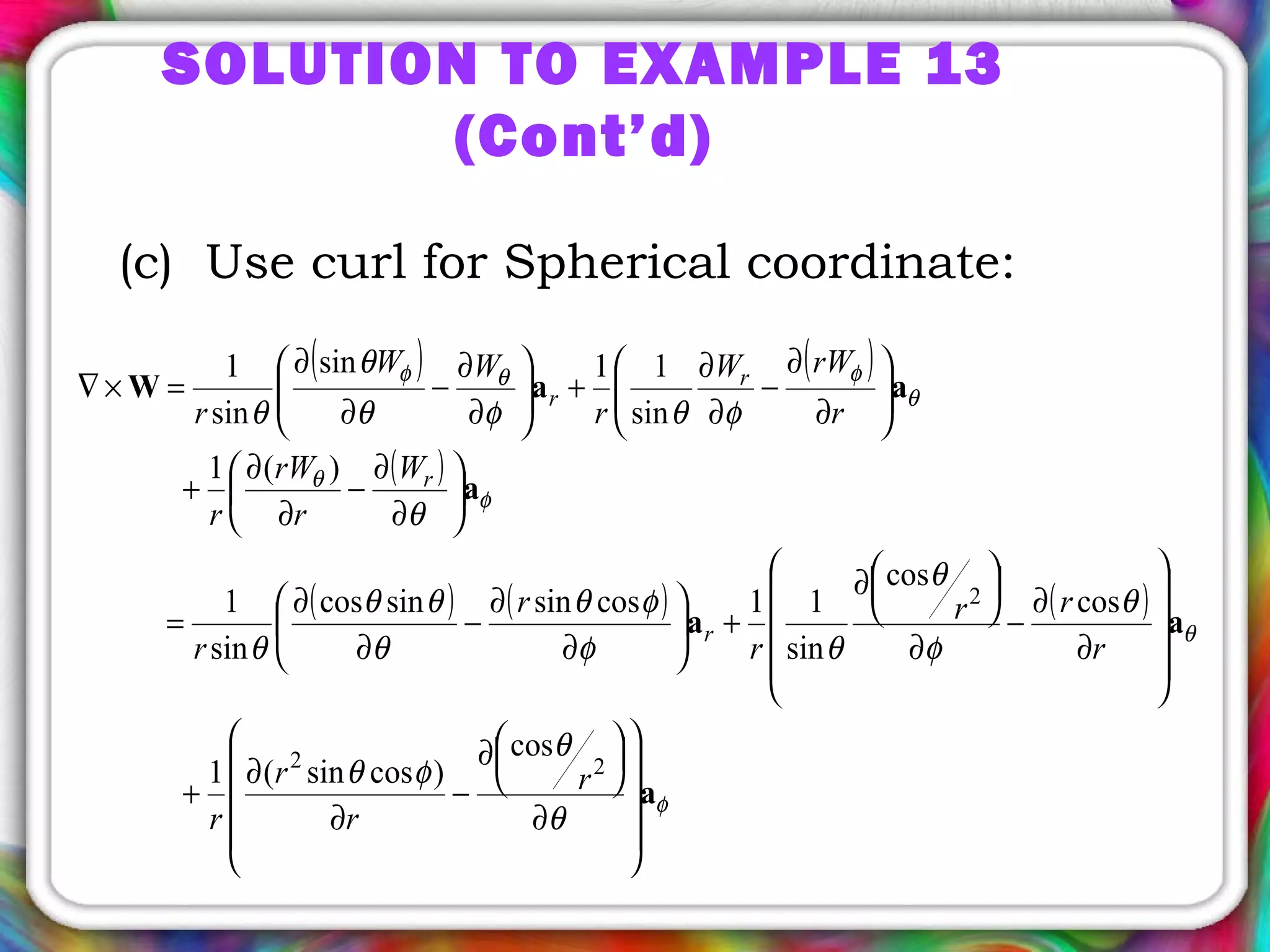 SOLUTION TO EXAMPLE 13 (Cont'd)

(c) Use curl for Spherical coordinate:

$\nabla \times \mathbf{W} = \frac{1}{r\sin\theta}\left(\frac{\partial(\sin\theta W_\phi)}{\partial\theta} - \frac{\partial W_\theta}{\partial\phi}\right)\mathbf{a}_r + \frac{1}{r}\left(\frac{1}{\sin\theta}\frac{\partial W_r}{\partial\phi} - \frac{\partial(rW_\phi)}{\partial r}\right)\mathbf{a}_\theta$

$+ \frac{1}{r}\left(\frac{\partial(rW_\theta)}{\partial r} - \frac{\partial(W_r)}{\partial\theta}\right)\mathbf{a}_\phi$

$= \frac{1}{r\sin\theta}\left(\frac{\partial(\cos\theta\sin\theta)}{\partial\theta} - \frac{\partial(r\sin\theta\cos\phi)}{\partial\phi}\right)\mathbf{a}_r + \frac{1}{r}\left(\frac{1}{\sin\theta}\frac{\partial\left(\cos\theta/r^2\right)}{\partial\phi} - \frac{\partial(r\cos\theta)}{\partial r}\right)\mathbf{a}_\theta$

$+ \frac{1}{r}\left(\frac{\partial(r^2\sin\theta\cos\phi)}{\partial r} - \frac{\partial\left(\cos\theta/r^2\right)}{\partial\theta}\right)\mathbf{a}_\phi$